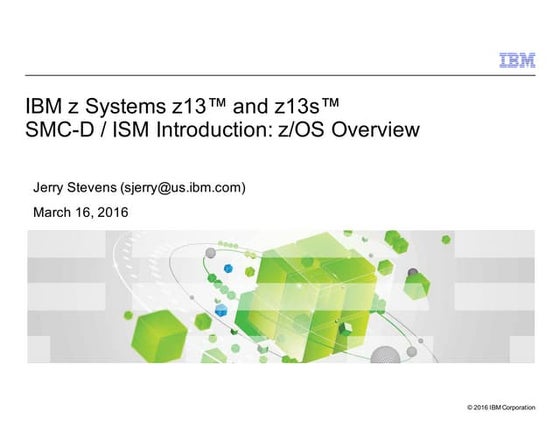 IBM

IBM z Systems z13™ and z13s™
SMC-D / ISM Introduction: z/OS Overview

Jerry Stevens (sjerry@us.ibm.com)

March 16, 2016

© 2016 IBM Corporation